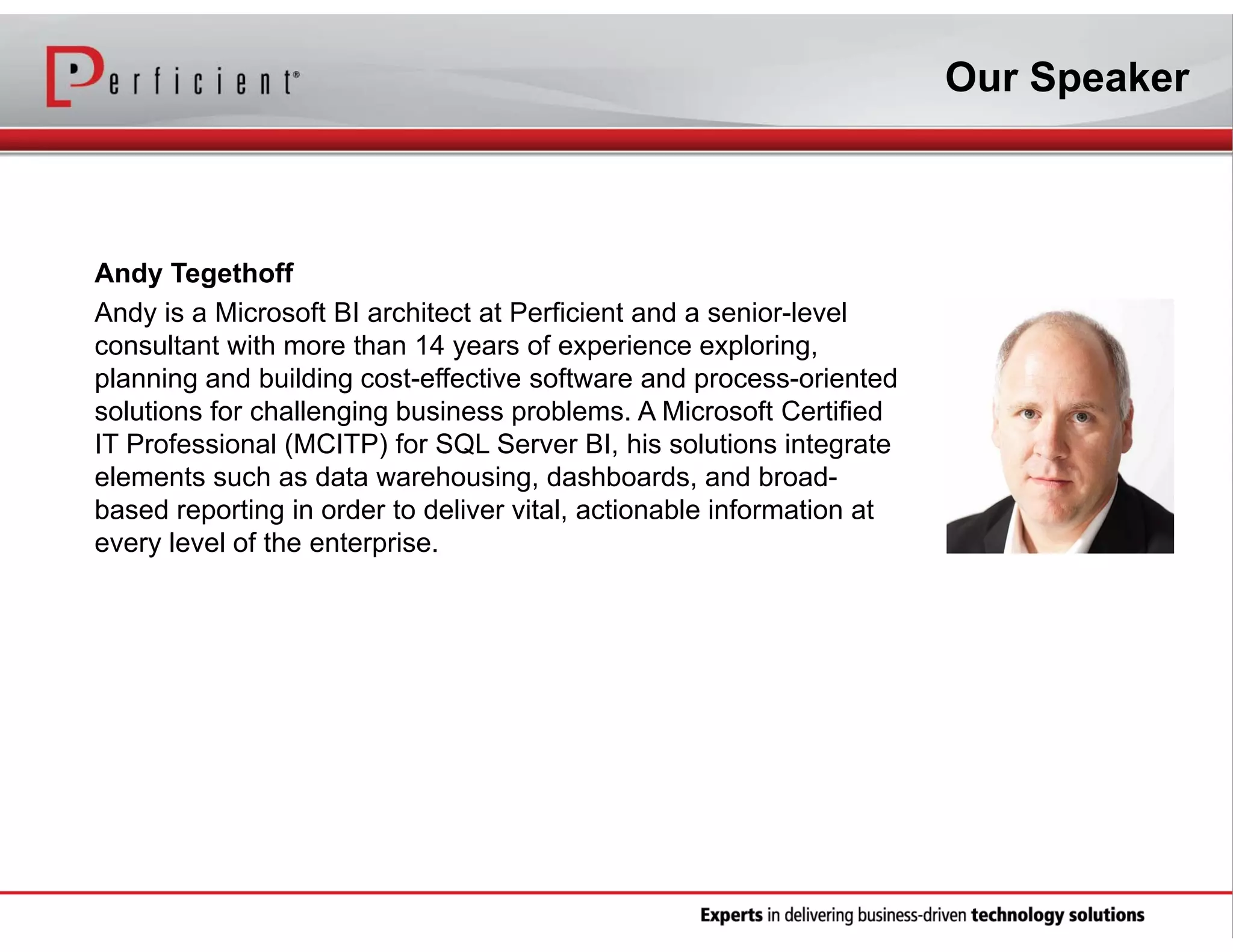 Perficient®

Our Speaker

Andy Tegethoff

Andy is a Microsoft BI architect at Perficient and a senior-level consultant with more than 14 years of experience exploring, planning and building cost-effective software and process-oriented solutions for challenging business problems. A Microsoft Certified IT Professional (MCITP) for SQL Server BI, his solutions integrate elements such as data warehousing, dashboards, and broad-based reporting in order to deliver vital, actionable information at every level of the enterprise.

Experts in delivering business-driven technology solutions